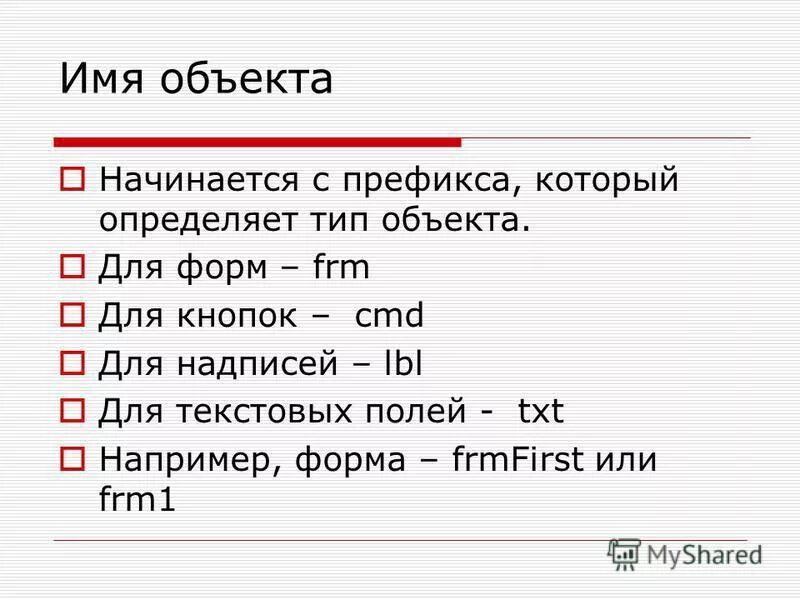 Имя объекта

Начинается с префикса, который определяет тип объекта.

Для форм – frm

Для кнопок – cmd

Для надписей – lbl

Для текстовых полей - txt

Например, форма – frmFirst или frm1

MyShared